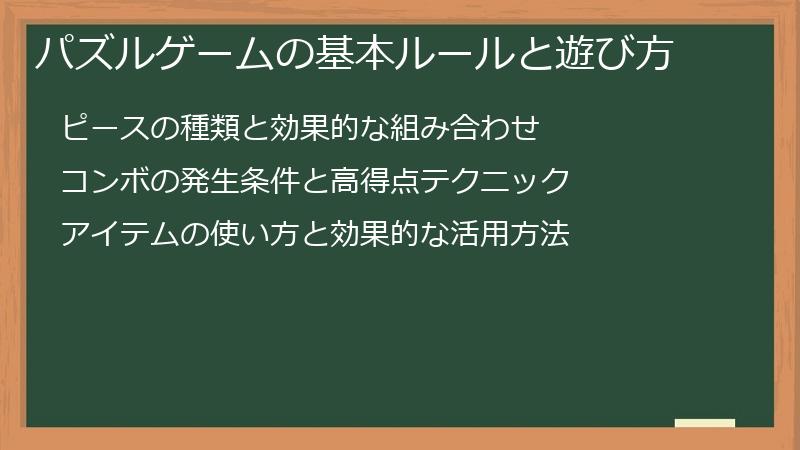 パズルゲームの基本ルールと遊び方

ピースの種類と効果的な組み合わせ

コンボの発生条件と高得点テクニック

アイテムの使い方と効果的な活用方法